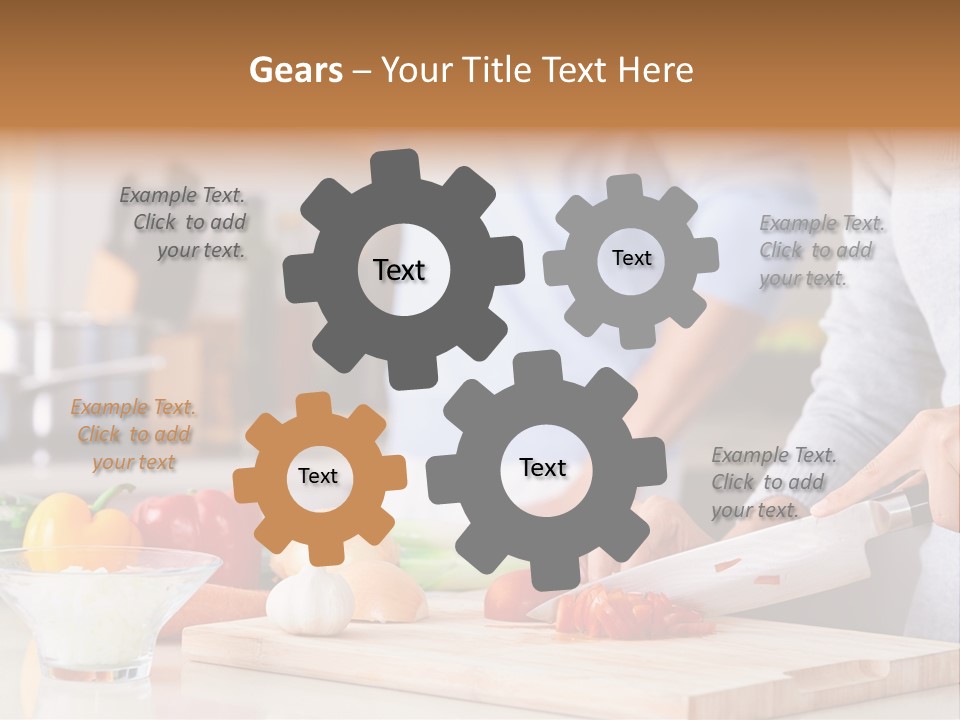 Gears – Your Title Text Here

Example Text. Click to add your text.

Text

Text

Example Text. Click to add your text.

Example Text. Click to add your text

Text

Text

Example Text. Click to add your text.